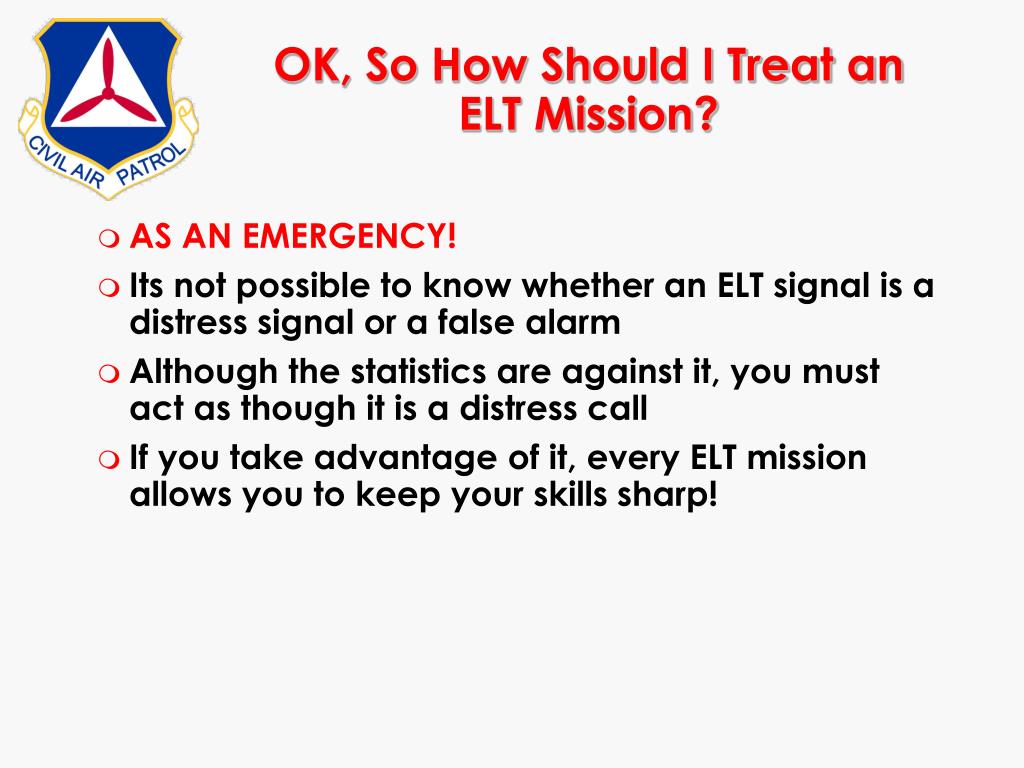 CIVIL AIR PATROL

OK, So How Should I Treat an ELT Mission?

AS AN EMERGENCY!

Its not possible to know whether an ELT signal is a distress signal or a false alarm

Although the statistics are against it, you must act as though it is a distress call

If you take advantage of it, every ELT mission allows you to keep your skills sharp!